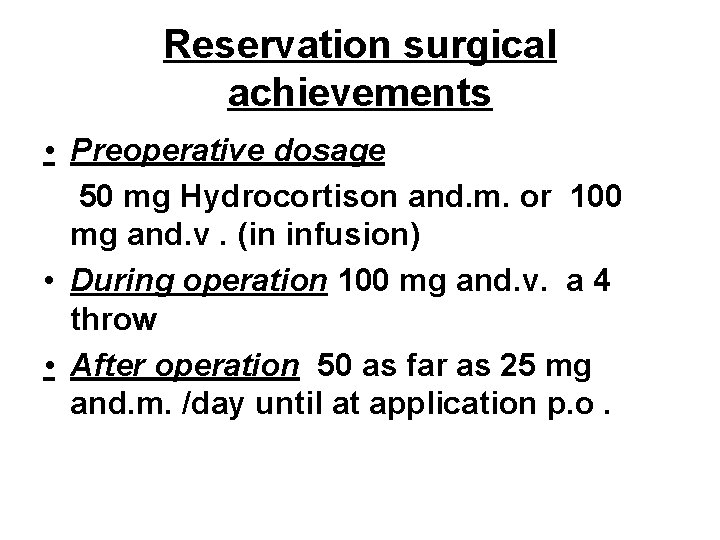 Reservation surgical achievements

• Preoperative dosage

50 mg Hydrocortison and.m. or 100 mg and.v . (in infusion)

• During operation 100 mg and.v. a 4 throw

• After operation 50 as far as 25 mg and.m. /day until at application p.o .